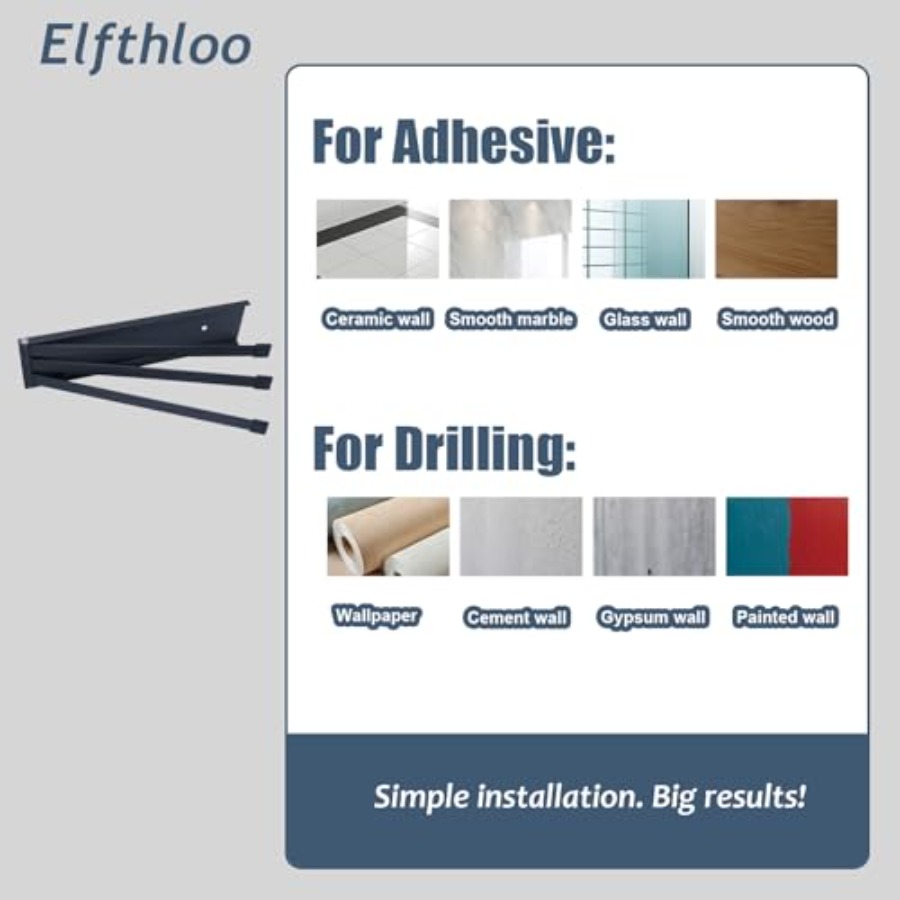 Elfthloo

For Adhesive:

Ceramic wall
Smooth marble
Glass wall
Smooth wood

For Drilling:

Wallpaper
Cement wall
Gypsum wall
Painted wall

Simple installation. Big results!